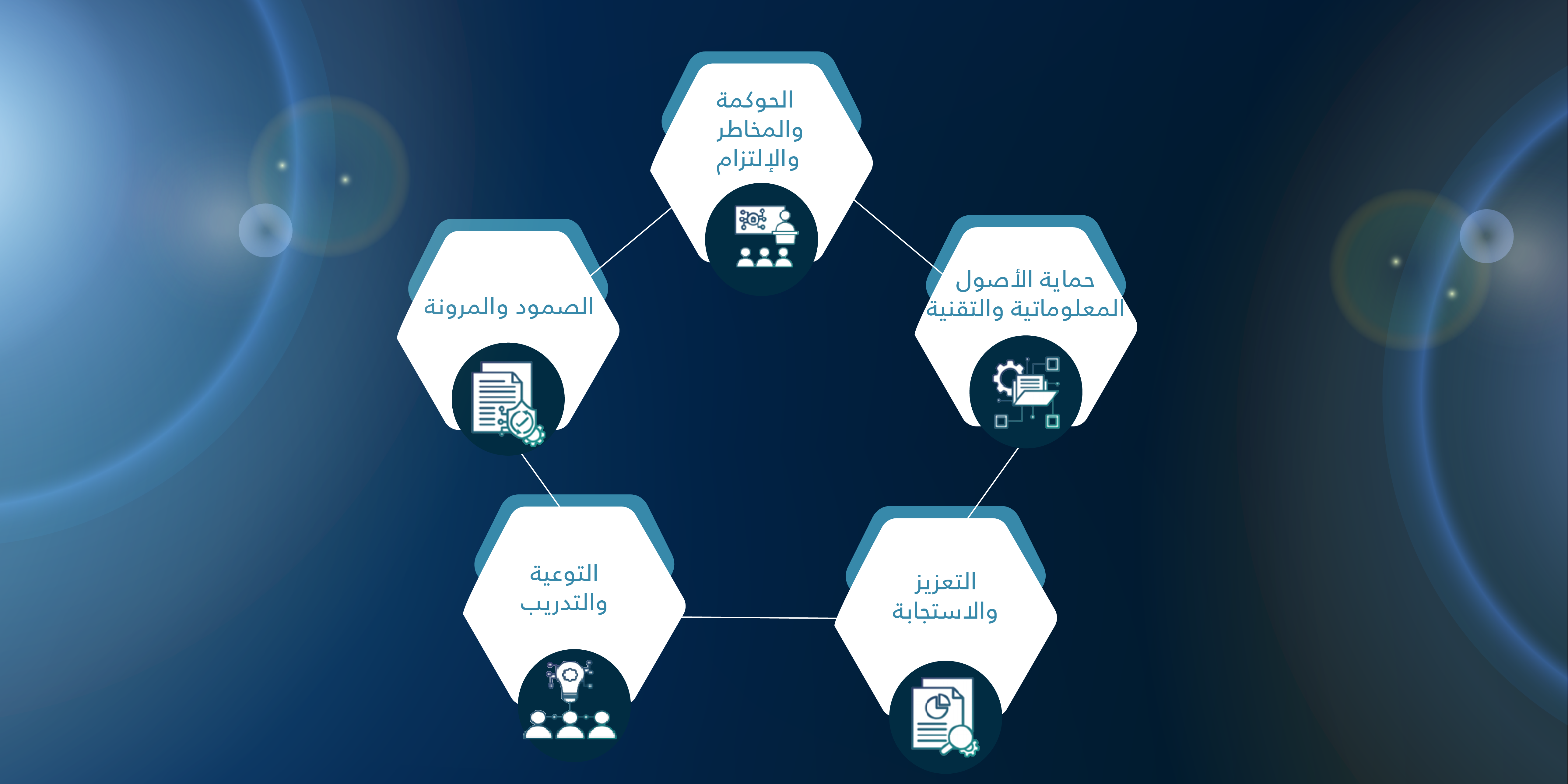 الحوكمة والمخاطر والإلتزام

حماية الأصول المعلوماتية والتقنية

التعزيز والاستجابة

التوعية والتدريب

الصمود والمرونة